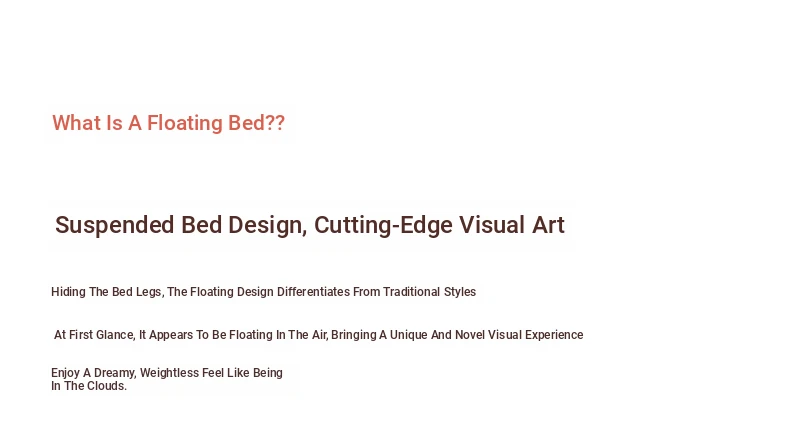 What Is A Floating Bed??

Suspended Bed Design, Cutting-Edge Visual Art

Hiding The Bed Legs, The Floating Design Differentiates From Traditional Styles

At First Glance, It Appears To Be Floating In The Air, Bringing A Unique And Novel Visual Experience

Enjoy A Dreamy, Weightless Feel Like Being In The Clouds.